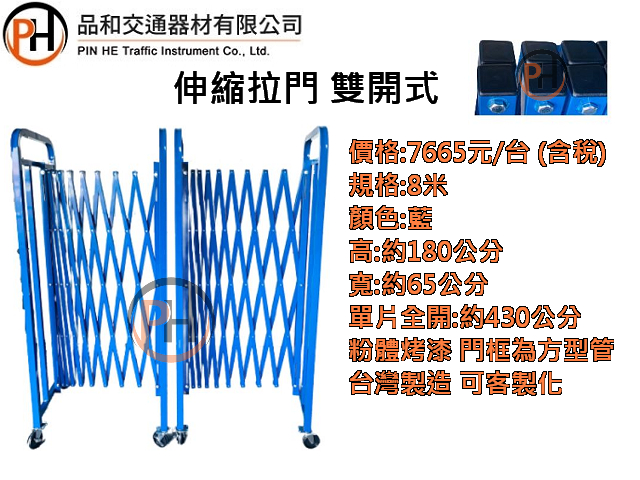 PH

品和交通器材有限公司
PIN HE Traffic Instrument Co., Ltd.

伸縮拉門 雙開式

PH

價格:7665元/台 (含稅)
規格:8米
顏色:藍
高:約180公分
寬:約65公分
單片全開:約430公分
粉體烤漆 門框為方型管
台灣製造 可客製化

PH